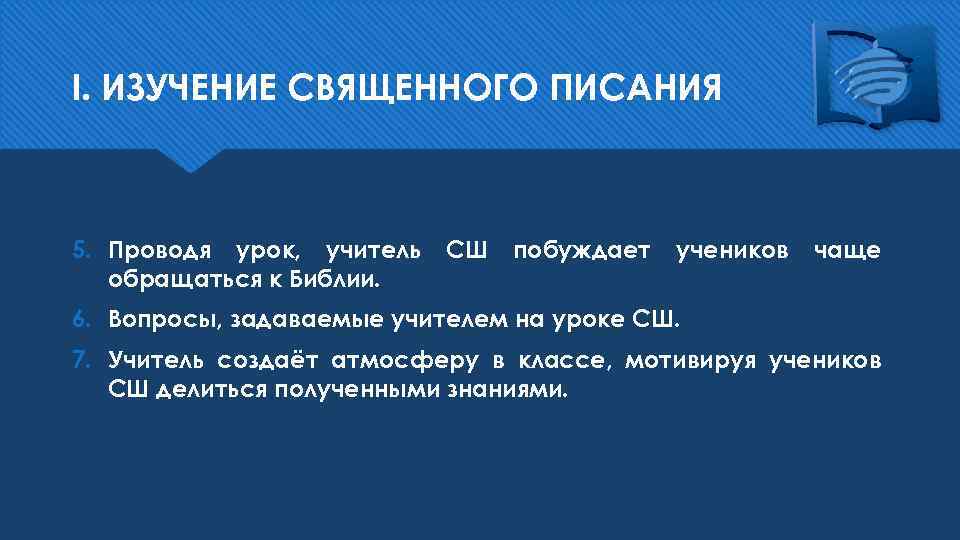 I. ИЗУЧЕНИЕ СВЯЩЕННОГО ПИСАНИЯ

5. Проводя урок, учитель СШ побуждает учеников чаще обращаться к Библии.

6. Вопросы, задаваемые учителем на уроке СШ.

7. Учитель создаёт атмосферу в классе, мотивируя учеников СШ делиться полученными знаниями.